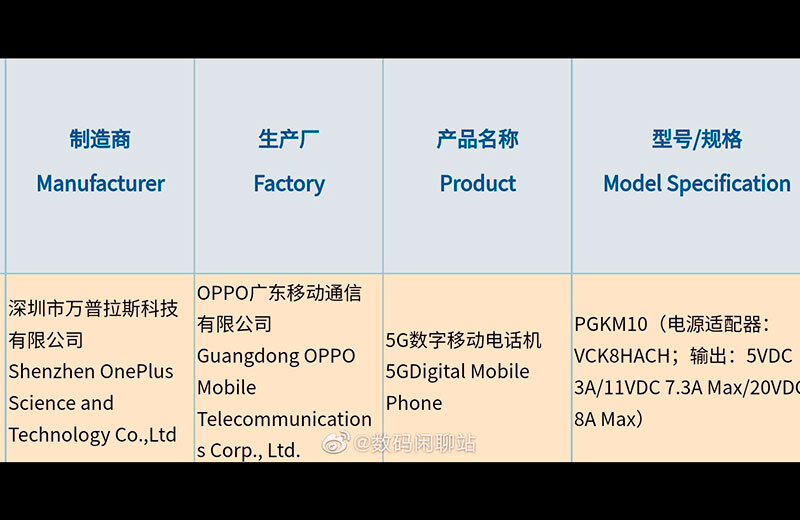 | 制造商 Manufacturer | 生产厂 Factory | 产品名称 Product | 型号/规格 Model Specification |
|---|---|---|---|
| 深圳市万普拉斯科技有限公司 Shenzhen OnePlus Science and Technology Co.,Ltd | OPPO广东移动通信有限公司 Guangdong OPPO Mobile Telecommunications Corp., Ltd. | 5G数字移动电话机 5GDigital Mobile Phone | PGKM10（电源适配器：VCK8HACH；输出：5VDC 3A/11VDC 7.3A Max/20VDC 8A Max） |

@数码闲聊站